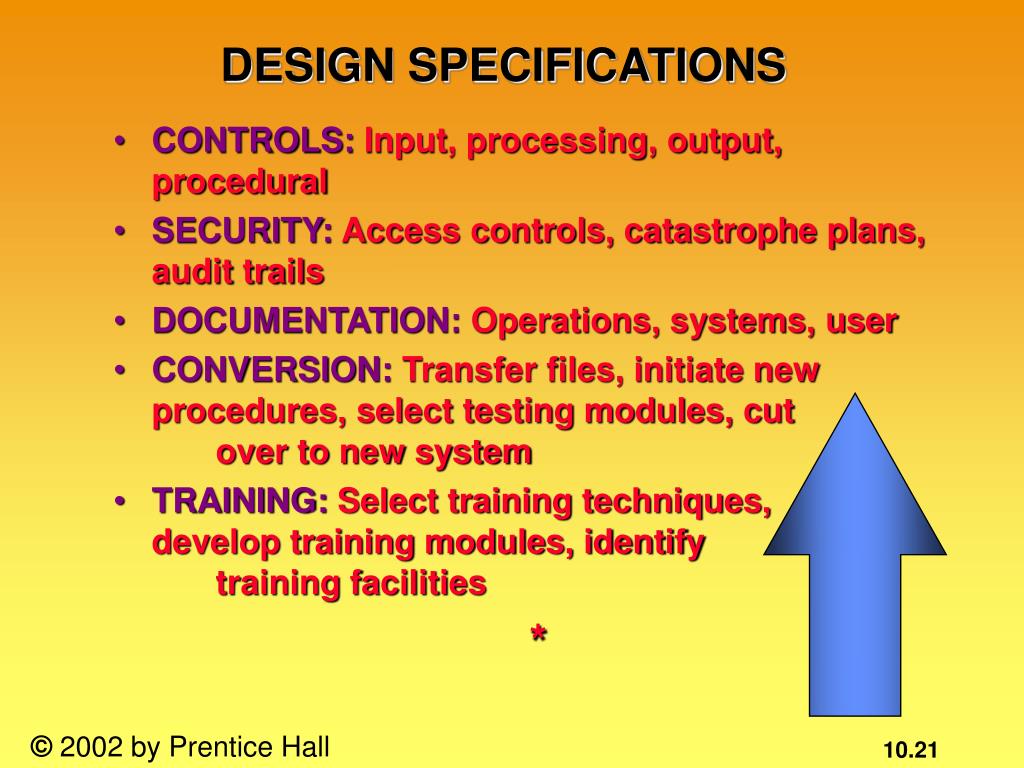 DESIGN SPECIFICATIONS

• CONTROLS: Input, processing, output, procedural
• SECURITY: Access controls, catastrophe plans, audit trails
• DOCUMENTATION: Operations, systems, user
• CONVERSION: Transfer files, initiate new procedures, select testing modules, cut over to new system
• TRAINING: Select training techniques, develop training modules, identify training facilities

*

© 2002 by Prentice Hall

10.21